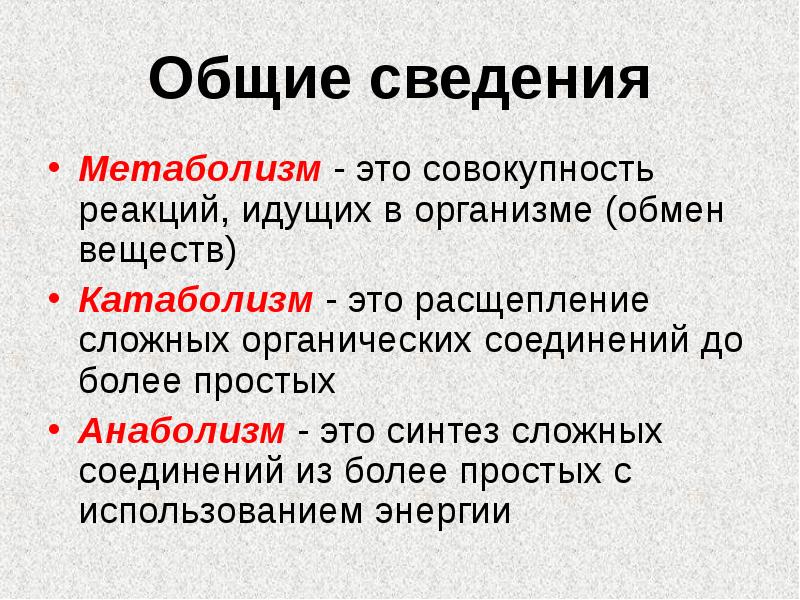 Общие сведения

• Метаболизм - это совокупность реакций, идущих в организме (обмен веществ)

• Катаболизм - это расщепление сложных органических соединений до более простых

• Анаболизм - это синтез сложных соединений из более простых с использованием энергии